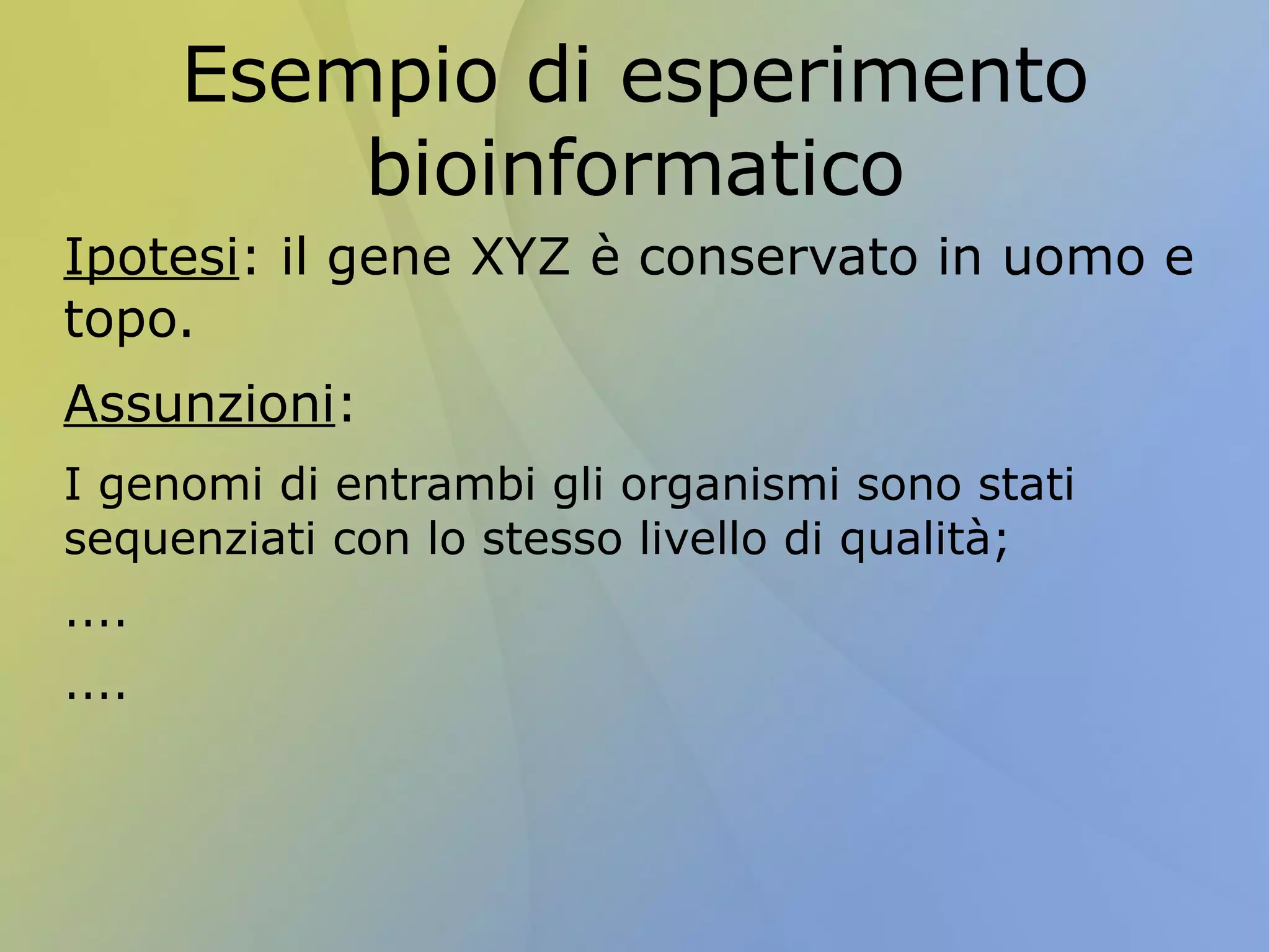 Esempio di esperimento bioinformatico

Ipotesi: il gene XYZ è conservato in uomo e topo.

Assunzioni:

I genomi di entrambi gli organismi sono stati sequenziati con lo stesso livello di qualità;

....

....